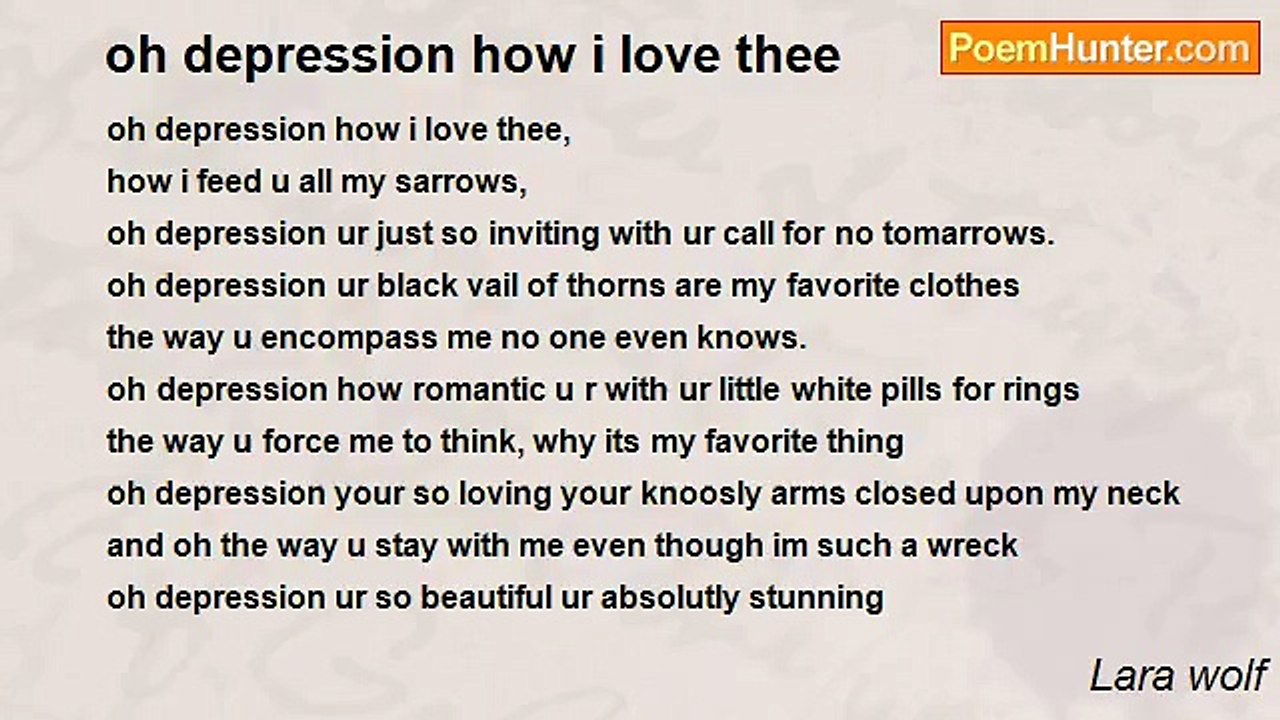 oh depression how i love thee

PoemHunter.com

oh depression how i love thee,
how i feed u all my sarrows,
oh depression ur just so inviting with ur call for no tomarrows.
oh depression ur black vail of thorns are my favorite clothes
the way u encompass me no one even knows.
oh depression how romantic u r with ur little white pills for rings
the way u force me to think, why its my favorite thing
oh depression your so loving your knoosly arms closed upon my neck
and oh the way u stay with me even though im such a wreck
oh depression ur so beautiful ur absolutly stunning

Lara wolf